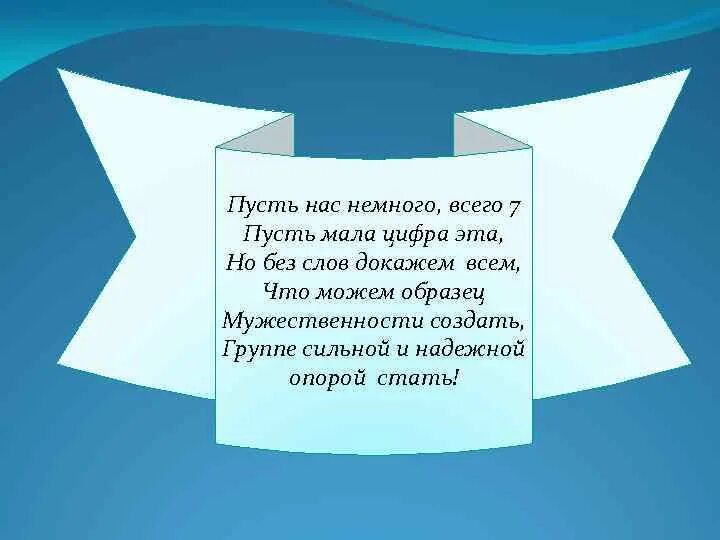 Пусть нас немного, всего 7
Пусть мала цифра эта,
Но без слов докажем всем,
Что можем образец
Мужественности создать,
Группе сильной и надежной
опорой стать!